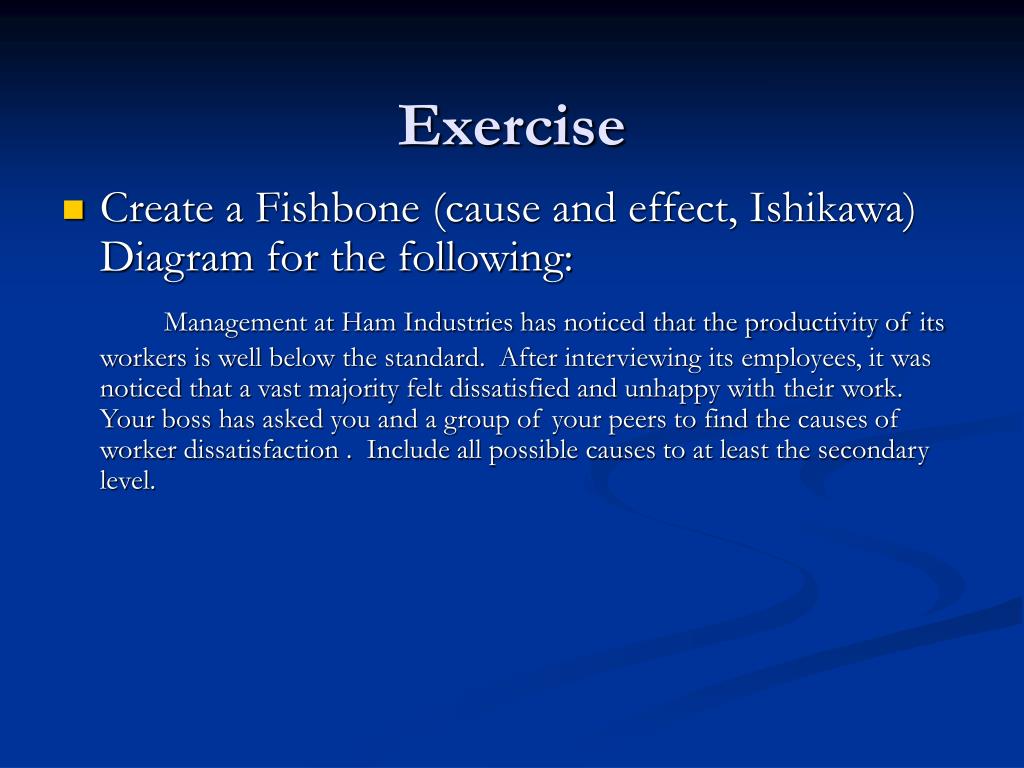 Exercise

Create a Fishbone (cause and effect, Ishikawa) Diagram for the following:

Management at Ham Industries has noticed that the productivity of its workers is well below the standard. After interviewing its employees, it was noticed that a vast majority felt dissatisfied and unhappy with their work. Your boss has asked you and a group of your peers to find the causes of worker dissatisfaction . Include all possible causes to at least the secondary level.